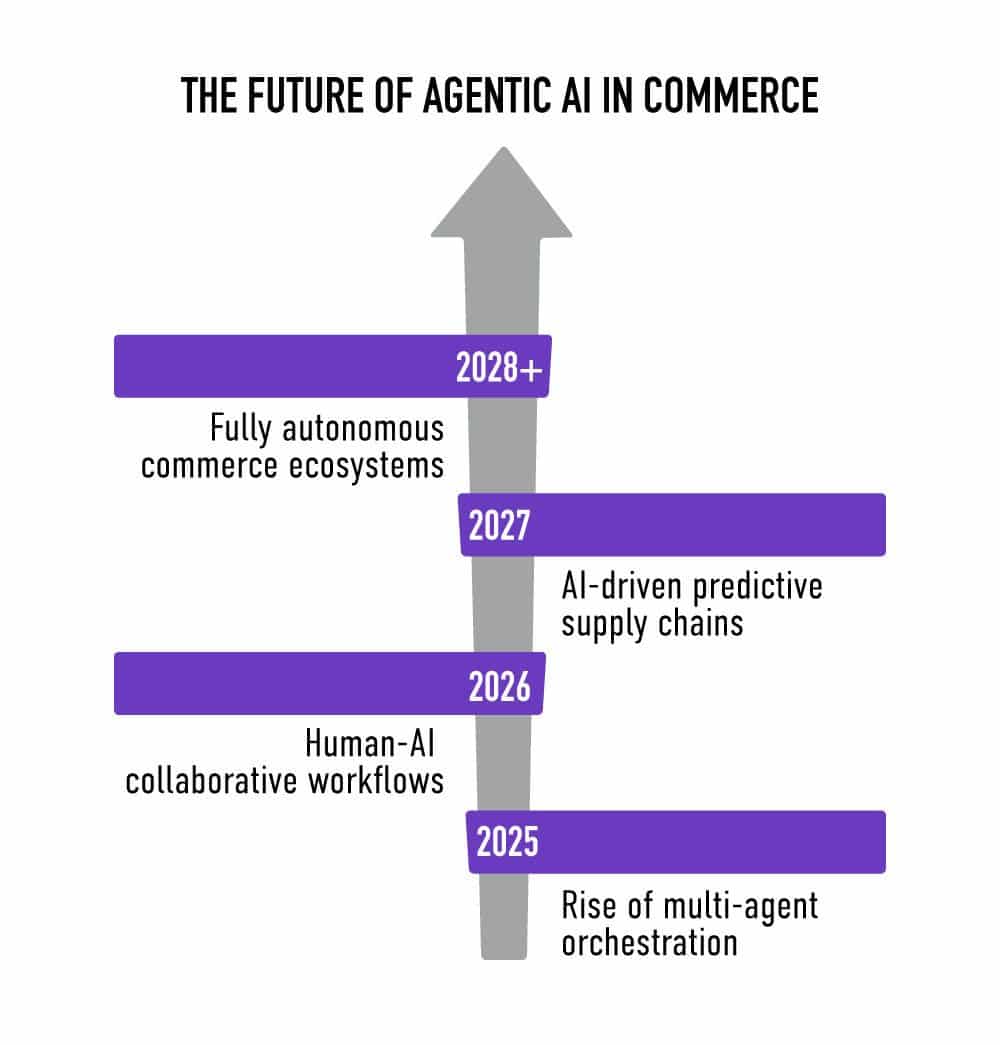 THE FUTURE OF AGENTIC AI IN COMMERCE

2028+

Fully autonomous commerce ecosystems

2027

AI-driven predictive supply chains

2026

Human-AI collaborative workflows

2025

Rise of multi-agent orchestration